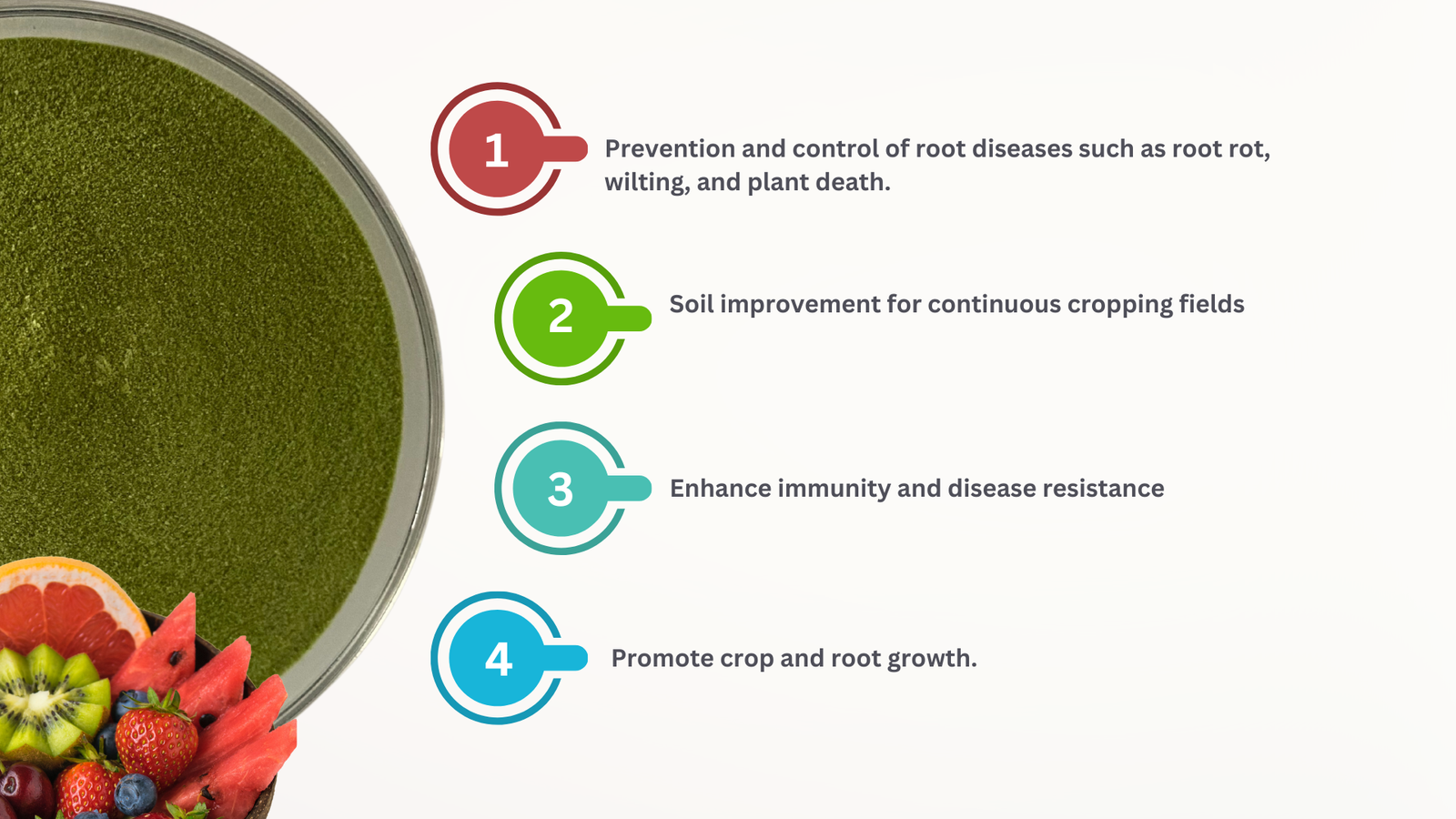 1
Prevention and control of root diseases such as root rot, wilting, and plant death.

2
Soil improvement for continuous cropping fields

3
Enhance immunity and disease resistance

4
Promote crop and root growth.